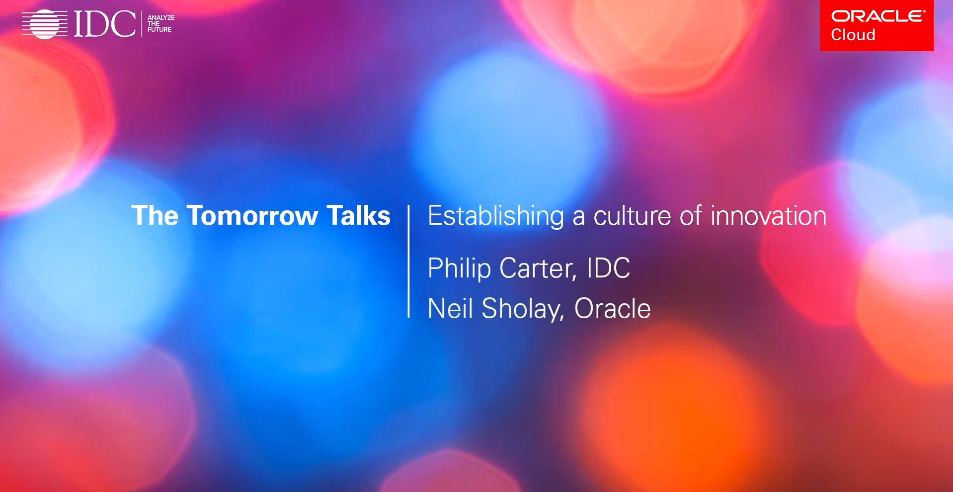 IDC ANALYZE THE FUTURE

ORACLE Cloud

The Tomorrow Talks

Establishing a culture of innovation

Philip Carter, IDC

Neil Sholay, Oracle